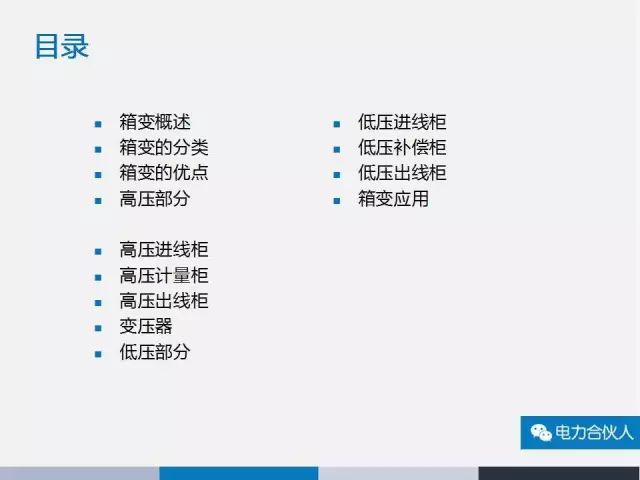 目录

- 箱变概述
- 箱变的分类
- 箱变的优点
- 高压部分

- 高压进线柜
- 高压计量柜
- 高压出线柜
- 变压器
- 低压部分

- 低压进线柜
- 低压补偿柜
- 低压出线柜
- 箱变应用

电力合伙人